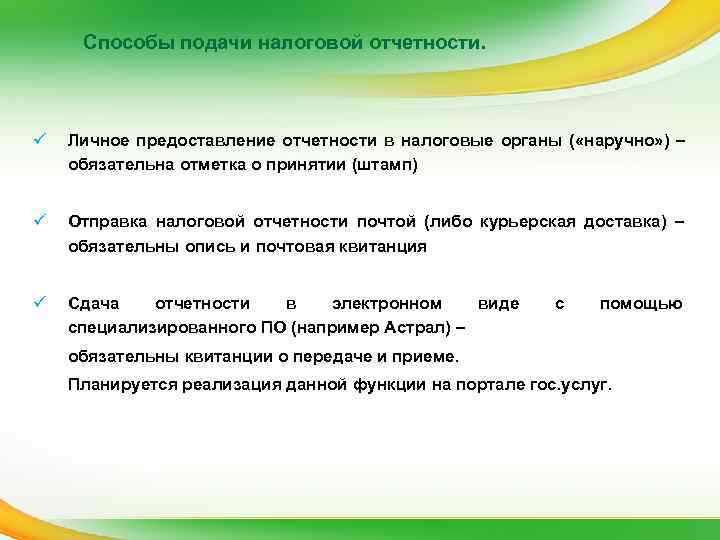 Способы подачи налоговой отчетности.

✓ Личное предоставление отчетности в налоговые органы («наручно») – обязательна отметка о принятии (штамп)

✓ Отправка налоговой отчетности почтой (либо курьерская доставка) – обязательны опись и почтовая квитанция

✓ Сдача отчетности в электронном виде с помощью специализированного ПО (например Астрал) –

обязательны квитанции о передаче и приеме.

Планируется реализация данной функции на портале гос.услуг.